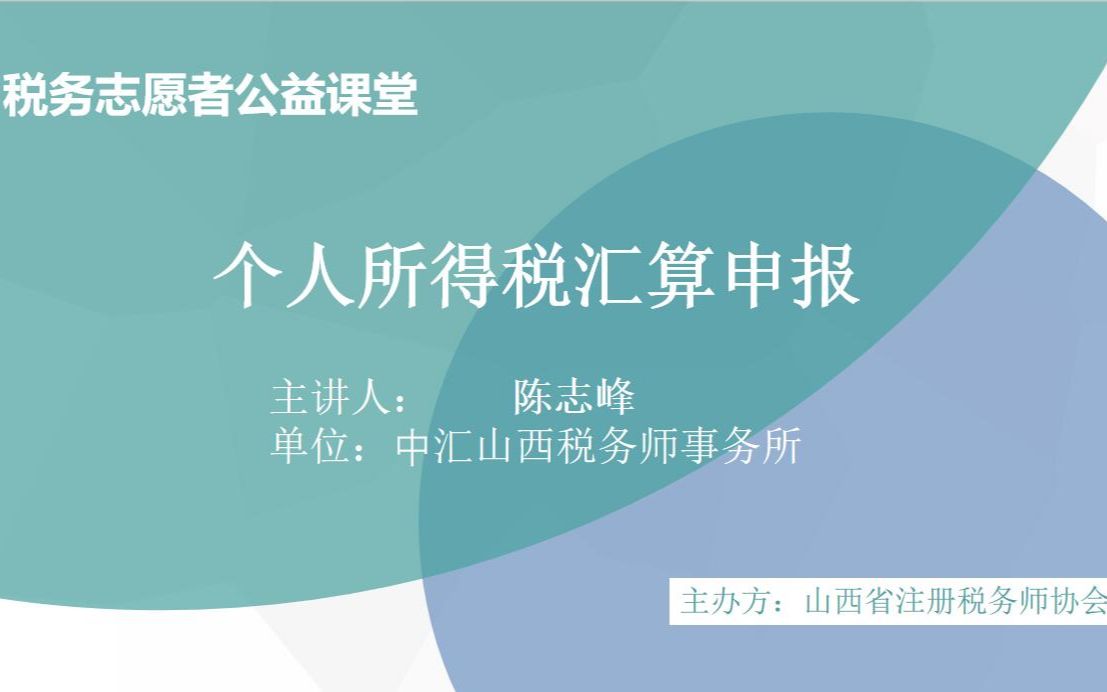 税务志愿者公益课堂

个人所得税汇算申报

主讲人： 陈志峰
单位：中汇山西税务师事务所

主办方：山西省注册税务师协会